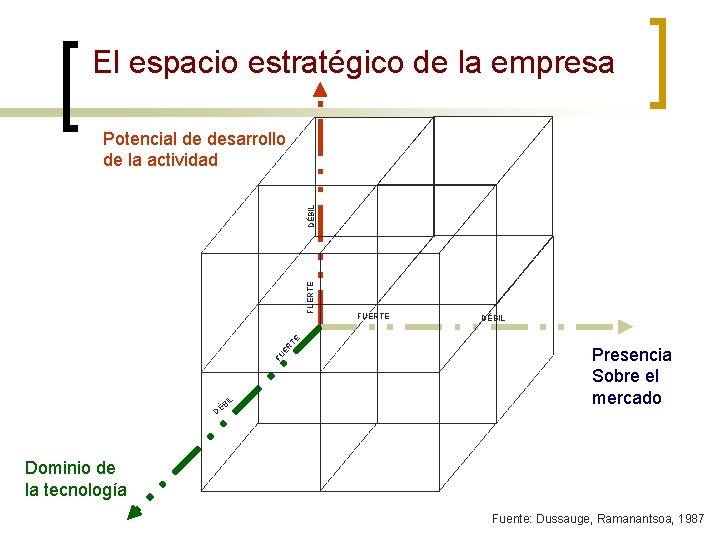 El espacio estratégico de la empresa

Potencial de desarrollo de la actividad

DÉBIL

FUERTE

FUERTE

DÉBIL

FUERTE

DÉBIL

Presencia Sobre el mercado

Dominio de la tecnología

Fuente: Dussauge, Ramanantsoa, 1987